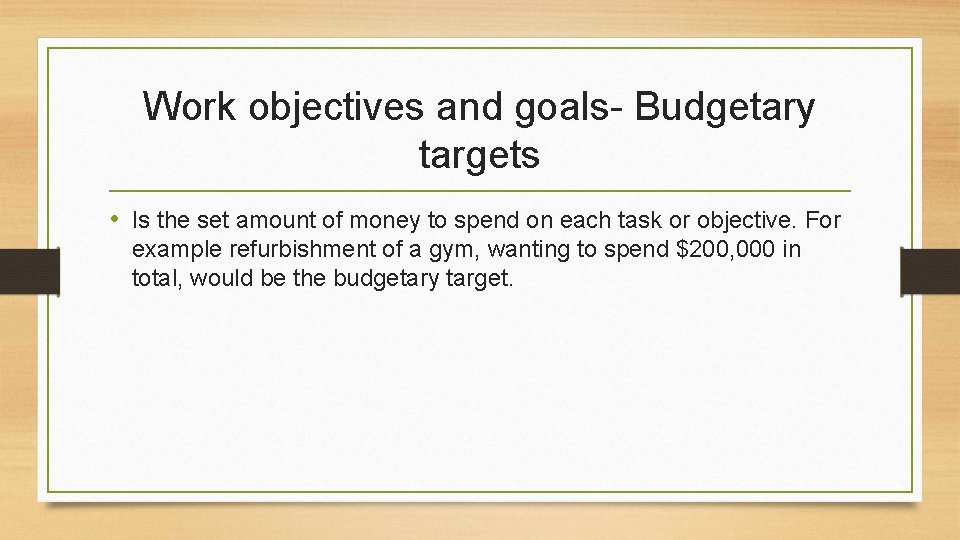 Work objectives and goals- Budgetary targets

• Is the set amount of money to spend on each task or objective. For example refurbishment of a gym, wanting to spend $200,000 in total, would be the budgetary target.